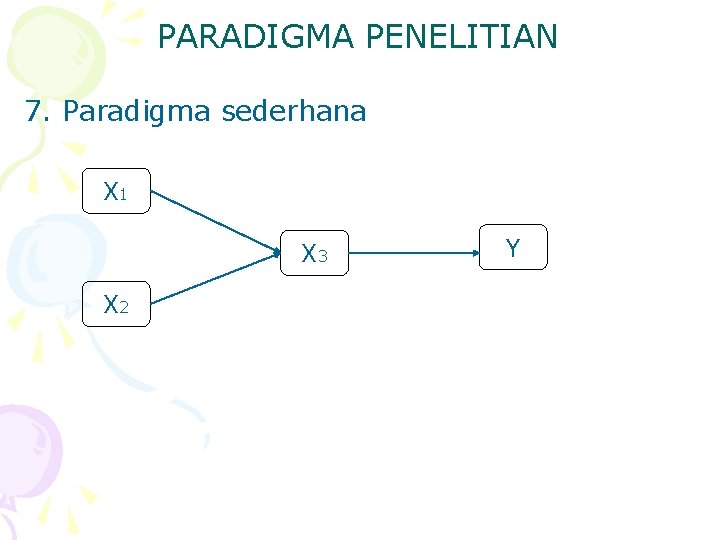 PARADIGMA PENELITIAN

7. Paradigma sederhana

$X_1$

$X_2$

$X_3$

Y